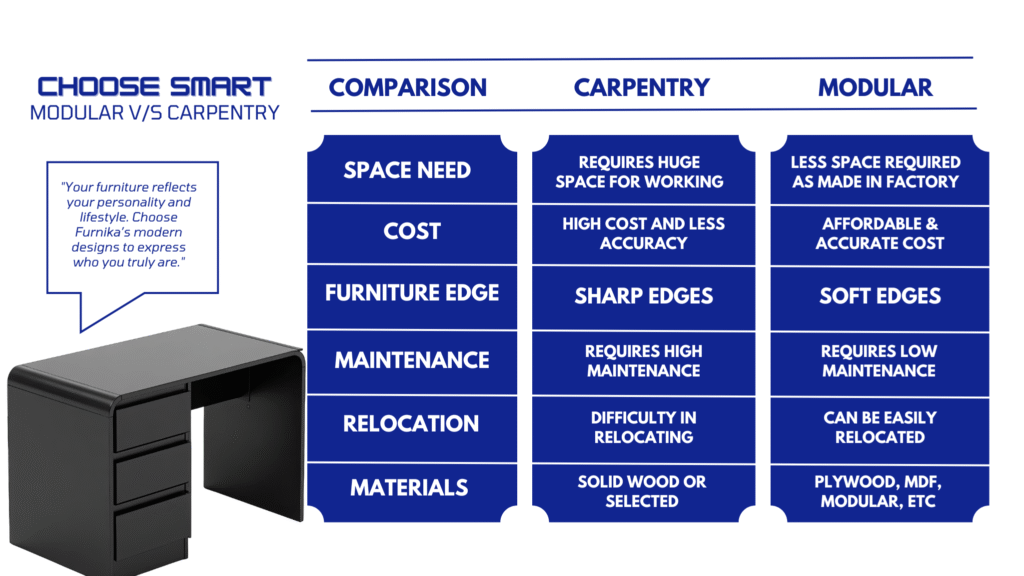 CHOOSE SMART
MODULAR V/S CARPENTRY

"Your furniture reflects your personality and lifestyle. Choose Furnika's modern designs to express who you truly are."

| COMPARISON | CARPENTRY | MODULAR |
|---|---|---|
| SPACE NEED | REQUIRES HUGE SPACE FOR WORKING | LESS SPACE REQUIRED AS MADE IN FACTORY |
| COST | HIGH COST AND LESS ACCURACY | AFFORDABLE & ACCURATE COST |
| FURNITURE EDGE | SHARP EDGES | SOFT EDGES |
| MAINTENANCE | REQUIRES HIGH MAINTENANCE | REQUIRES LOW MAINTENANCE |
| RELOCATION | DIFFICULTY IN RELOCATING | CAN BE EASILY RELOCATED |
| MATERIALS | SOLID WOOD OR SELECTED | PLYWOOD, MDF, MODULAR, ETC |